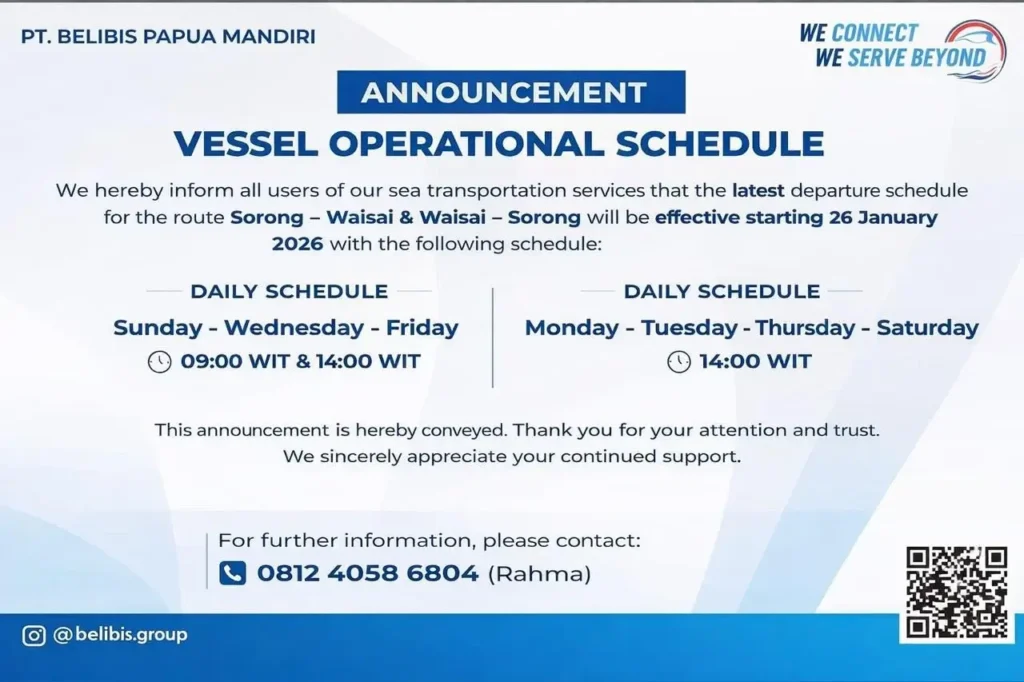 PT. BELIBIS PAPUA MANDIRI

WE CONNECT
WE SERVE BEYOND

ANNOUNCEMENT

VESSEL OPERATIONAL SCHEDULE

We hereby inform all users of our sea transportation services that the latest departure schedule for the route Sorong – Waisai & Waisai – Sorong will be effective starting 26 January 2026 with the following schedule:

DAILY SCHEDULE
Sunday - Wednesday - Friday
09:00 WIT & 14:00 WIT

DAILY SCHEDULE
Monday - Tuesday - Thursday - Saturday
14:00 WIT

This announcement is hereby conveyed. Thank you for your attention and trust.
We sincerely appreciate your continued support.

For further information, please contact:
0812 4058 6804 (Rahma)

@belibis.group